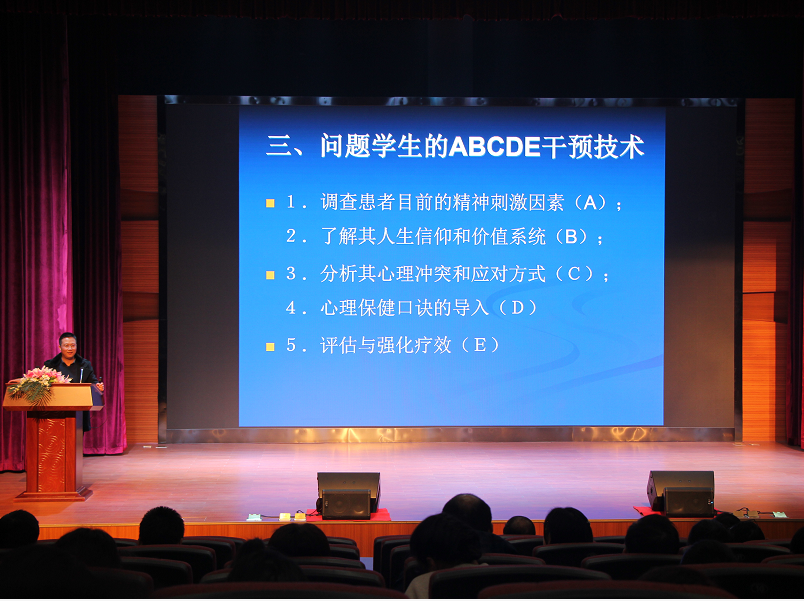 三、问题学生的ABCDE干预技术

1．调查患者目前的精神刺激因素（A）；

2．了解其人生信仰和价值系统（B）；

3．分析其心理冲突和应对方式（C）；

4．心理保健口诀的导入（D）

5．评估与强化疗效（E）